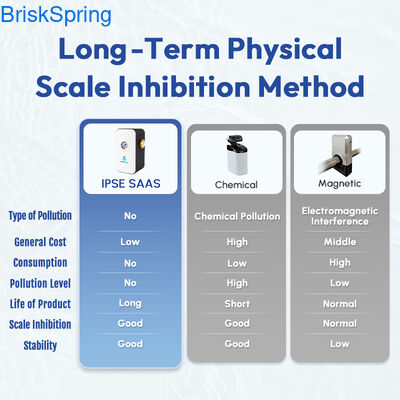 BriskSpring

Long-Term Physical Scale Inhibition Method

| | IPSE SAAS | Chemical | Magnetic |
|---|---|---|---|
| Type of Pollution | No | Chemical Pollution | Electromagnetic Interference |
| General Cost | Low | High | Middle |
| Consumption | No | Low | High |
| Pollution Level | No | High | Low |
| Life of Product | Long | Short | Normal |
| Scale Inhibition | Good | Good | Normal |
| Stability | Good | Good | Low |